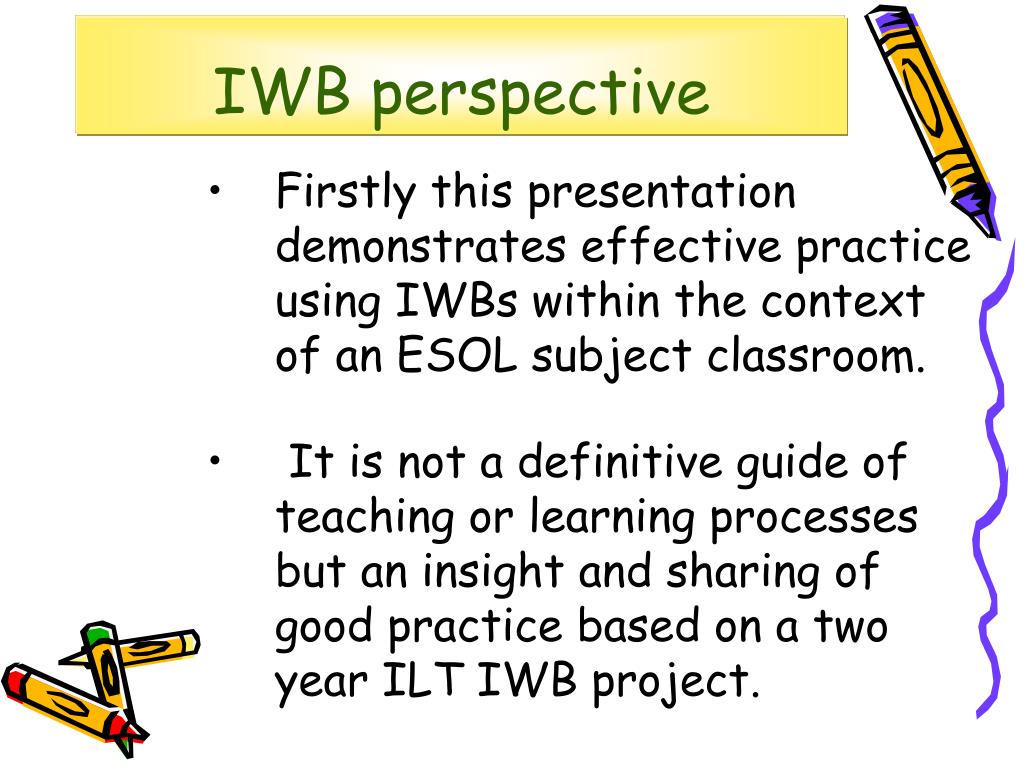 IWB perspective

• Firstly this presentation demonstrates effective practice using IWBs within the context of an ESOL subject classroom.

• It is not a definitive guide of teaching or learning processes but an insight and sharing of good practice based on a two year ILT IWB project.